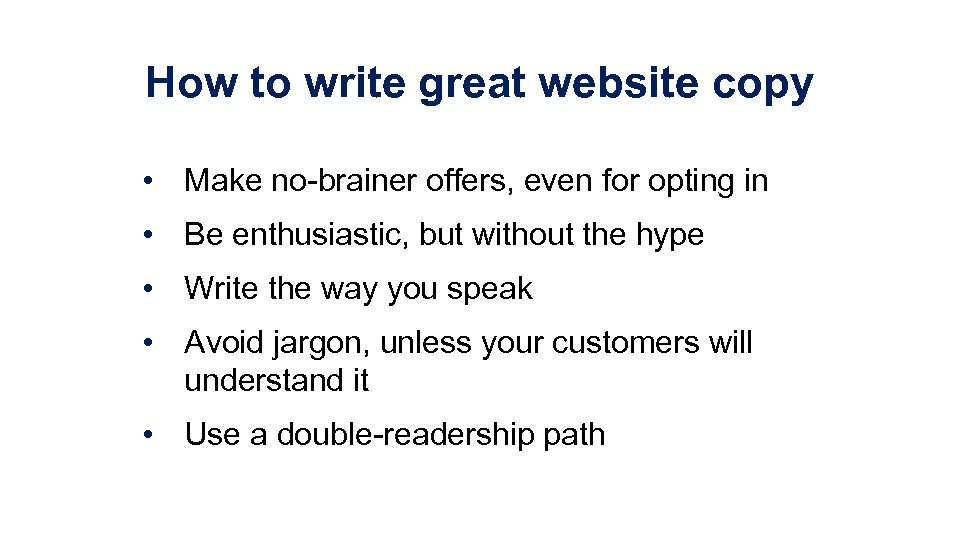 How to write great website copy

• Make no-brainer offers, even for opting in

• Be enthusiastic, but without the hype

• Write the way you speak

• Avoid jargon, unless your customers will understand it

• Use a double-readership path